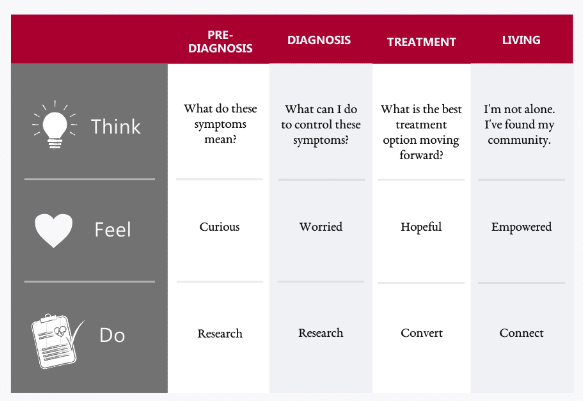 | | PRE-DIAGNOSIS | DIAGNOSIS | TREATMENT | LIVING |
|---|---|---|---|---|
| Think | What do these symptoms mean? | What can I do to control these symptoms? | What is the best treatment option moving forward? | I'm not alone. I've found my community. |
| Feel | Curious | Worried | Hopeful | Empowered |
| Do | Research | Research | Convert | Connect |